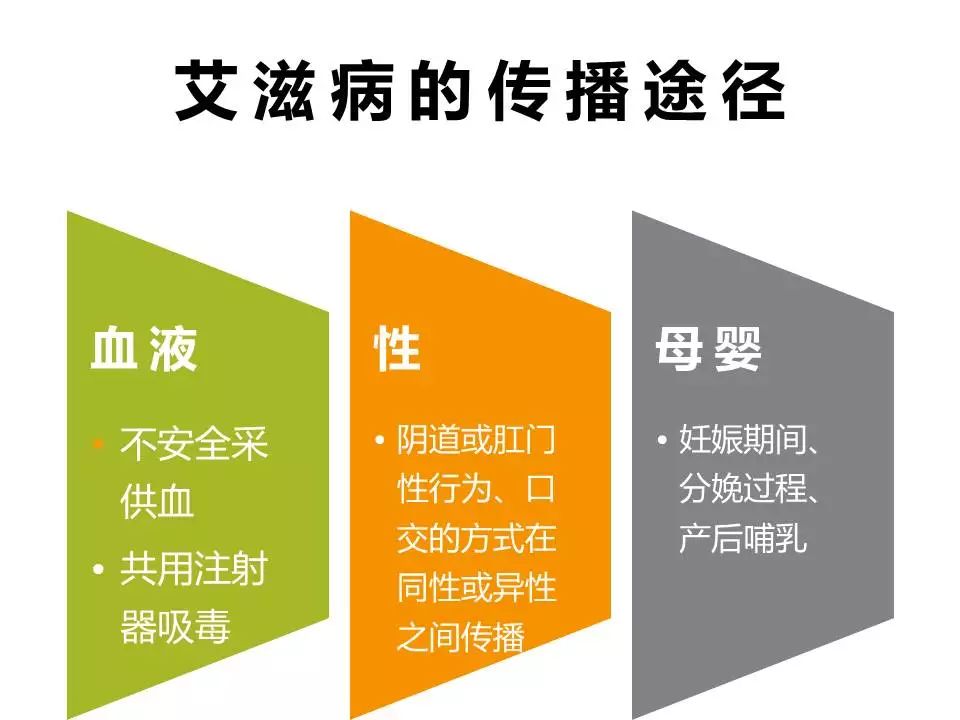 艾滋病的传播途径

血液

• 不安全采供血
• 共用注射器吸毒

性

• 阴道或肛门性行为、口交的方式在同性或异性之间传播

母婴

• 妊娠期间、分娩过程、产后哺乳